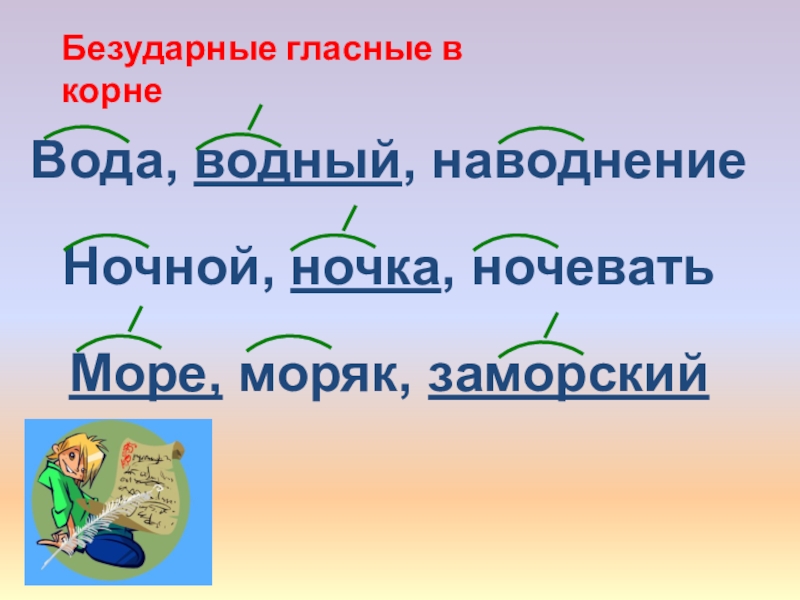 Безударные гласные в корне

Вода, водный, наводнение

Ночной, ночка, ночевать

Море, моряк, заморский